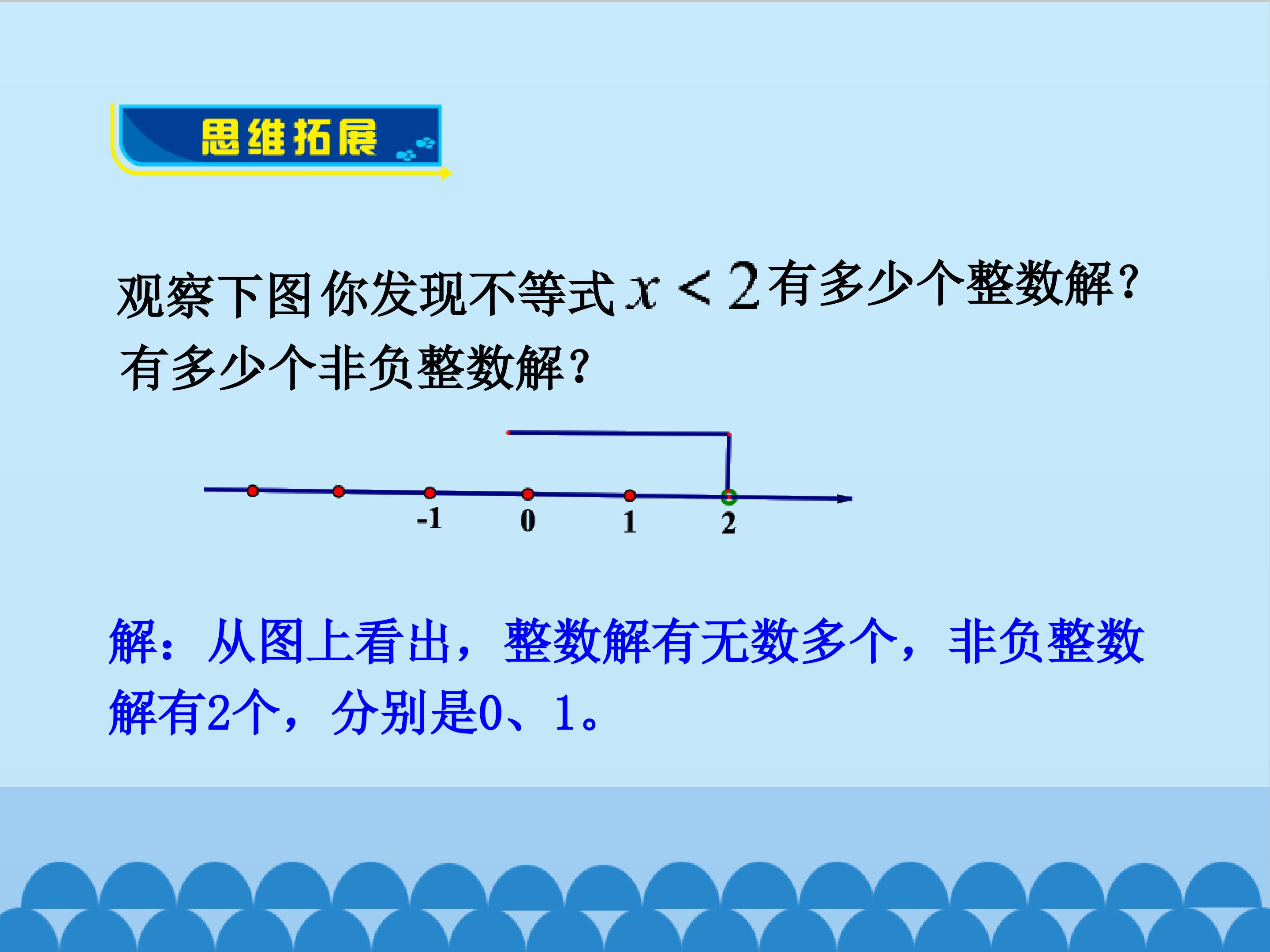 思维拓展

观察下图你发现不等式 $x<2$ 有多少个整数解？有多少个非负整数解？

-1
0
1
2

解：从图上看出，整数解有无数多个，非负整数解有2个，分别是0、1。